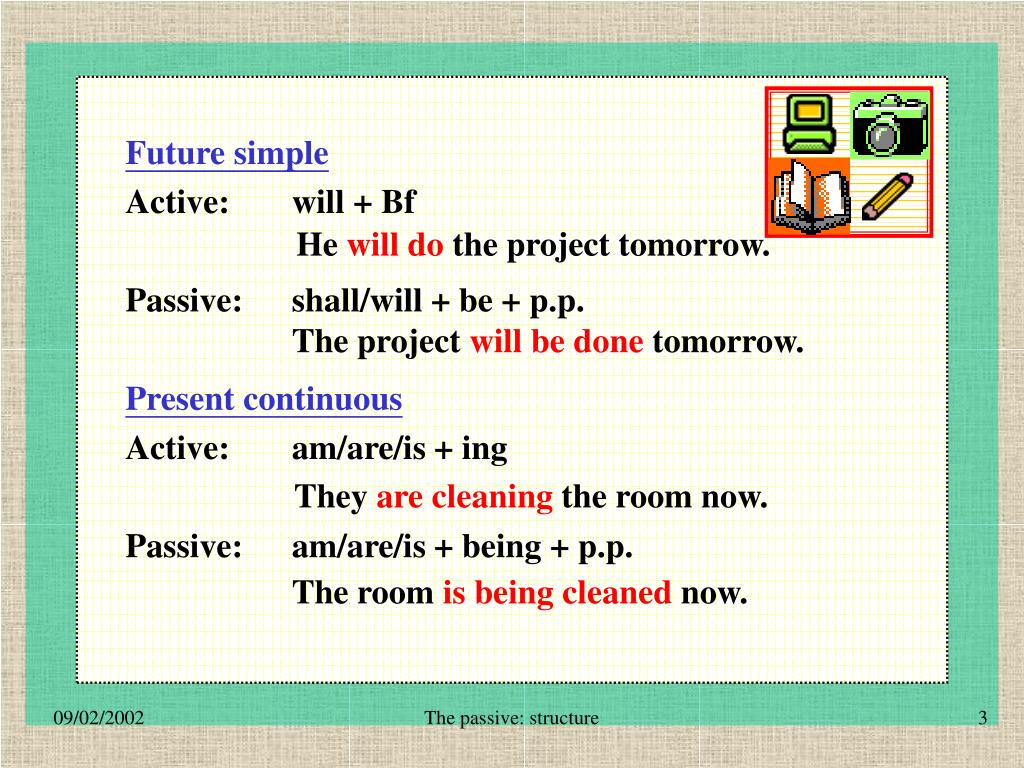 Future simple

Active: will + Bf
He will do the project tomorrow.

Passive: shall/will + be + p.p.
The project will be done tomorrow.

Present continuous

Active: am/are/is + ing
They are cleaning the room now.

Passive: am/are/is + being + p.p.
The room is being cleaned now.

09/02/2002 The passive: structure 3